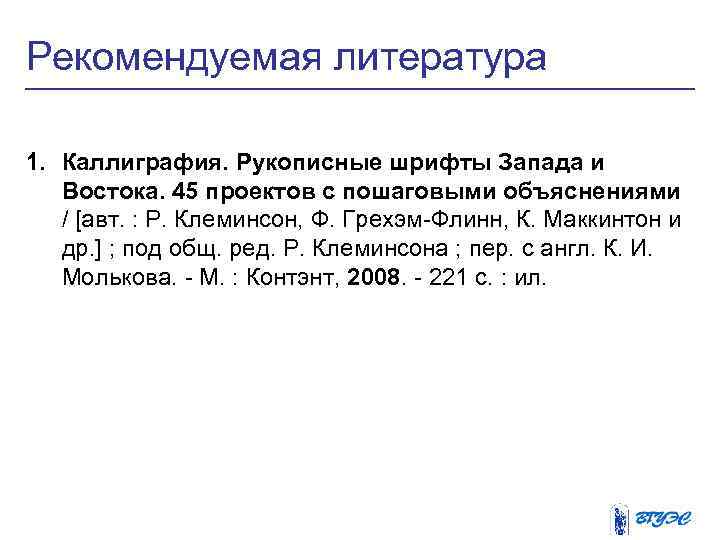 Рекомендуемая литература

1. Каллиграфия. Рукописные шрифты Запада и Востока. 45 проектов с пошаговыми объяснениями / [авт. : Р. Клеминсон, Ф. Грехэм-Флинн, К. Маккинтон и др.] ; под общ. ред. Р. Клеминсона ; пер. с англ. К. И. Молькова. - М. : Контэнт, 2008. - 221 с. : ил.

ВГУЭС